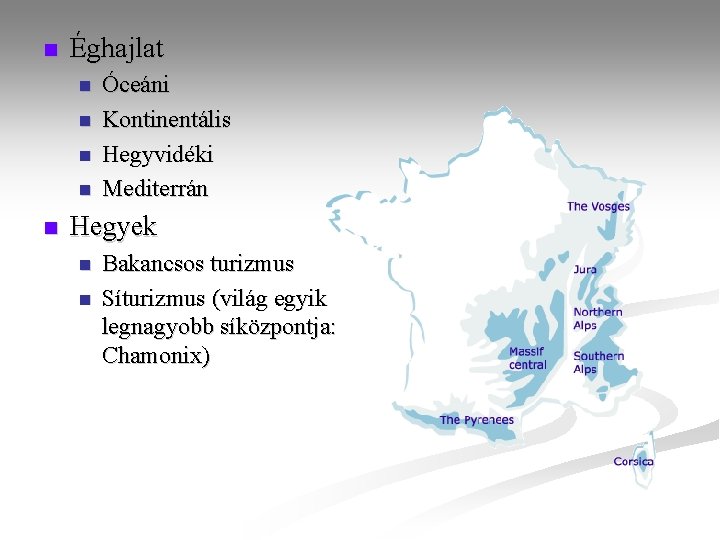 Éghajlat

Óceáni

Kontinentális

Hegyvidéki

Mediterrán

Hegyek

Bakancsos turizmus

Síturizmus (világ egyik legnagyobb síközpontja: Chamonix)

The Vosges

Jura

Northern Alps

Massif central

Southern Alps

The Pyrenees

Corsica